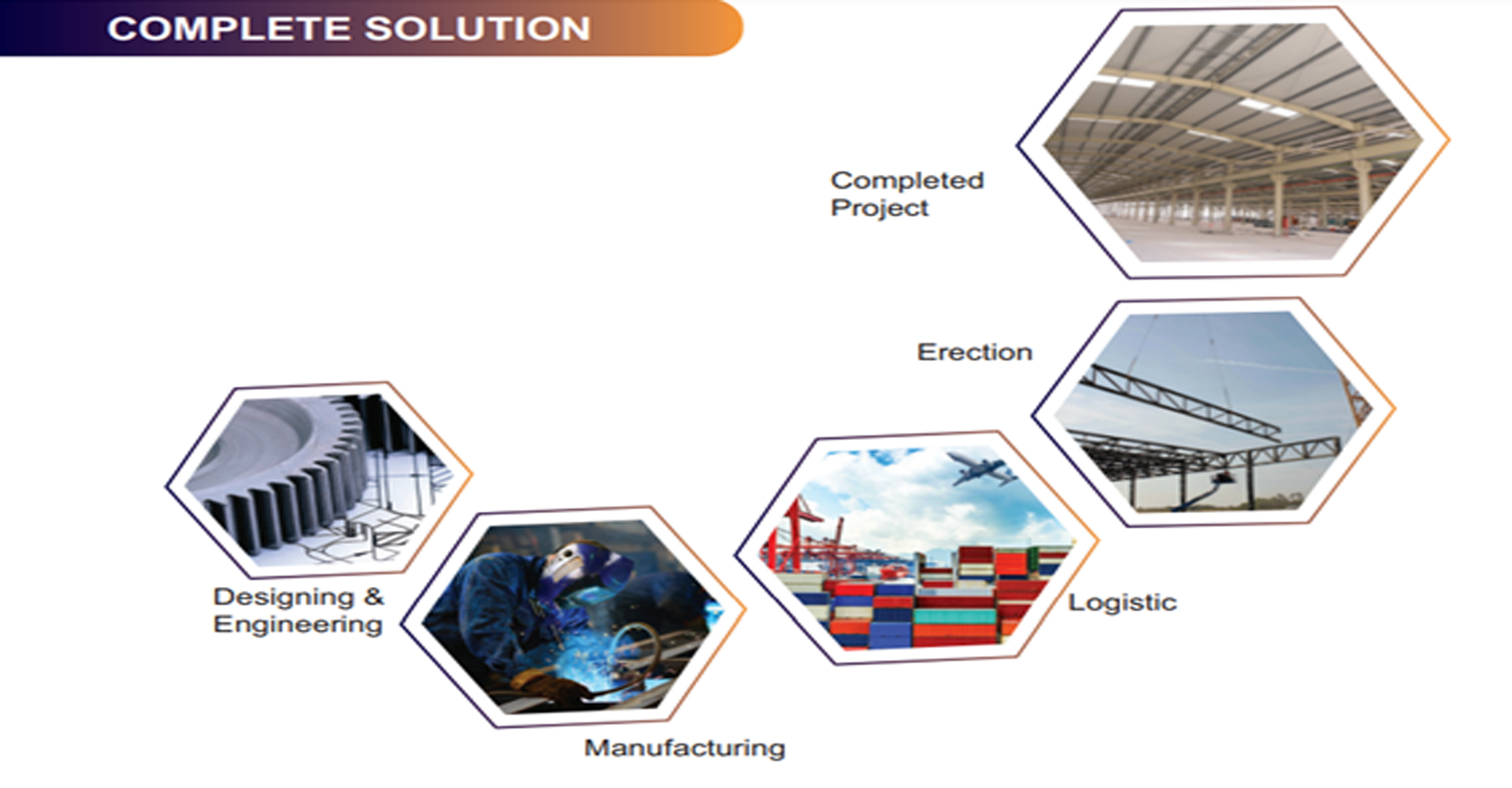 COMPLETE SOLUTION

Completed Project

Erection

Designing & Engineering

Logistic

Manufacturing